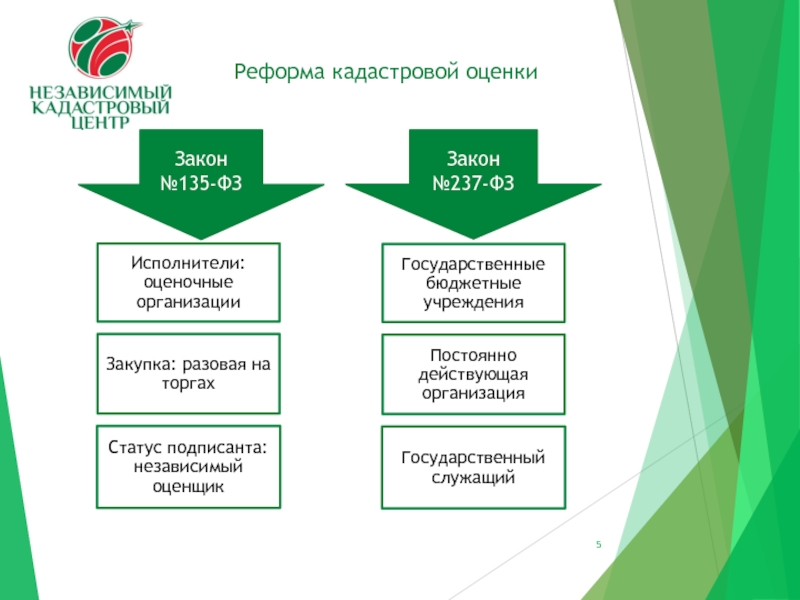 НЕЗАВИСИМЫЙ КАДАСТРОВЫЙ ЦЕНТР

Реформа кадастровой оценки

Закон №135-ФЗ

Исполнители: оценочные организации

Закупка: разовая на торгах

Статус подписанта: независимый оценщик

Закон №237-ФЗ

Государственные бюджетные учреждения

Постоянно действующая организация

Государственный служащий

5